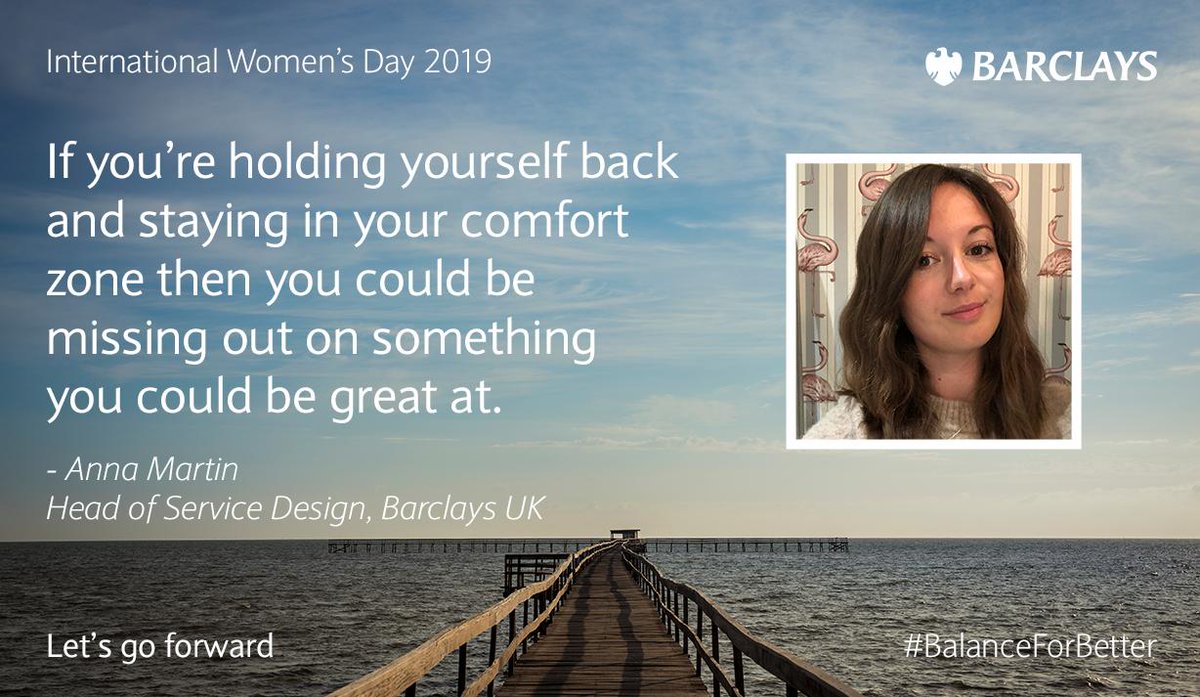 International Women's Day 2019

BARCLAYS

If you're holding yourself back and staying in your comfort zone then you could be missing out on something you could be great at.

- Anna Martin
Head of Service Design, Barclays UK

Let's go forward

#BalanceForBetter